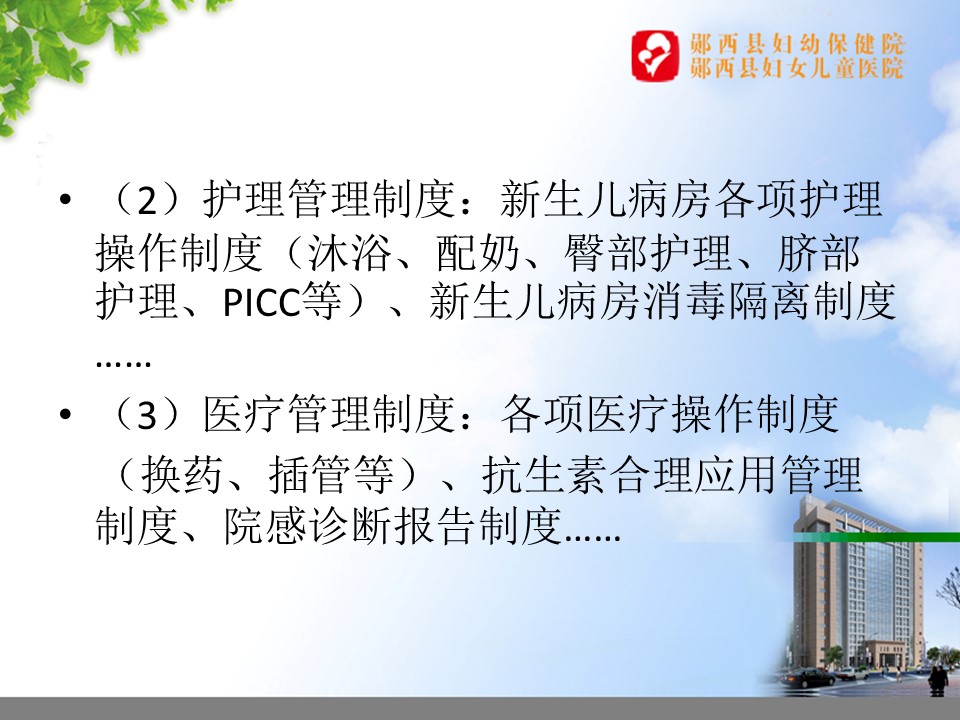 郧西县妇幼保健院
郧西县妇女儿童医院

• （2）护理管理制度：新生儿病房各项护理操作制度（沐浴、配奶、臀部护理、脐部护理、PICC等）、新生儿病房消毒隔离制度……

• （3）医疗管理制度：各项医疗操作制度（换药、插管等）、抗生素合理应用管理制度、院感诊断报告制度……